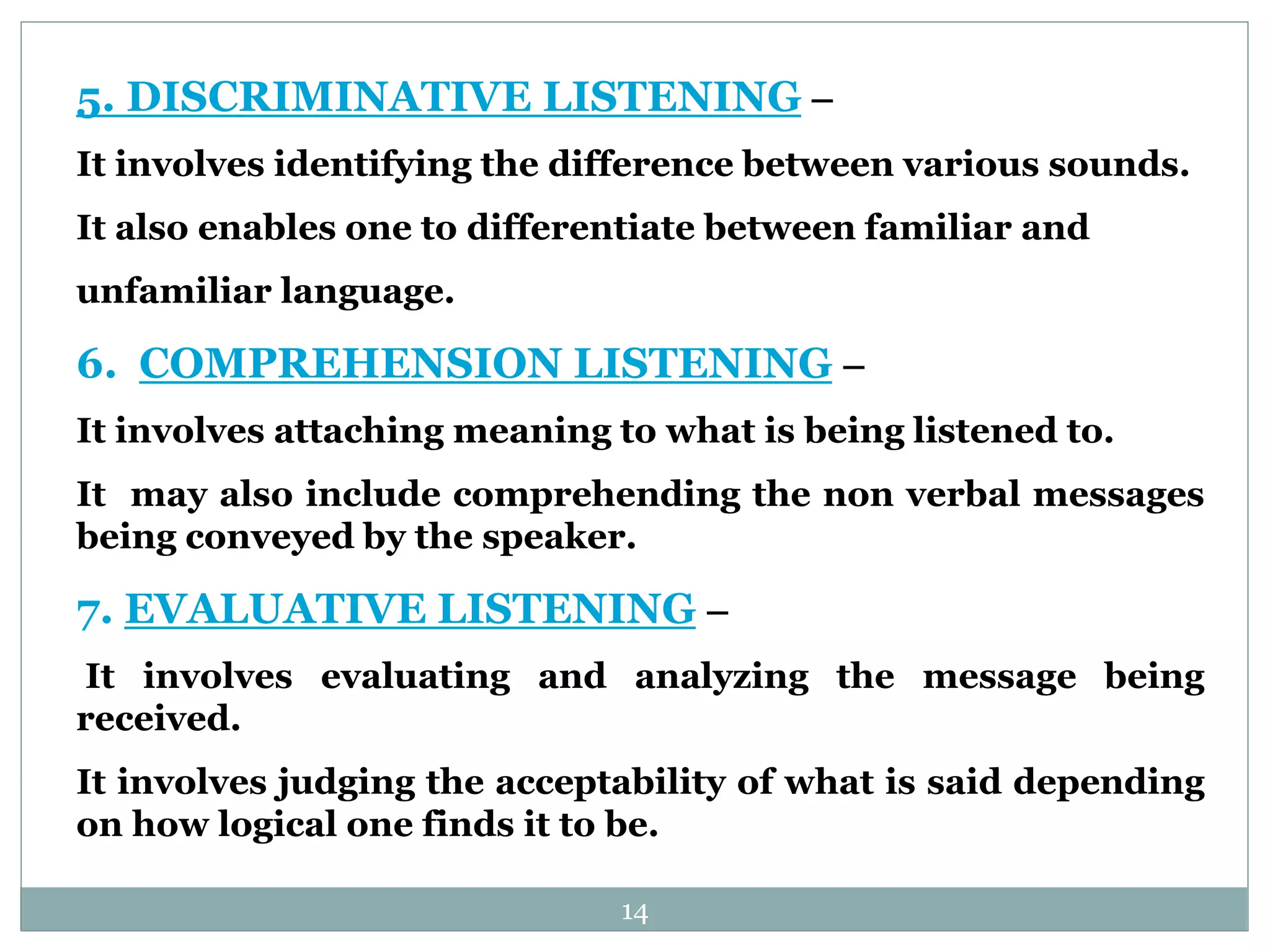 5. DISCRIMINATIVE LISTENING –

It involves identifying the difference between various sounds.

It also enables one to differentiate between familiar and unfamiliar language.

6. COMPREHENSION LISTENING –

It involves attaching meaning to what is being listened to.

It may also include comprehending the non verbal messages being conveyed by the speaker.

7. EVALUATIVE LISTENING –

It involves evaluating and analyzing the message being received.

It involves judging the acceptability of what is said depending on how logical one finds it to be.

14